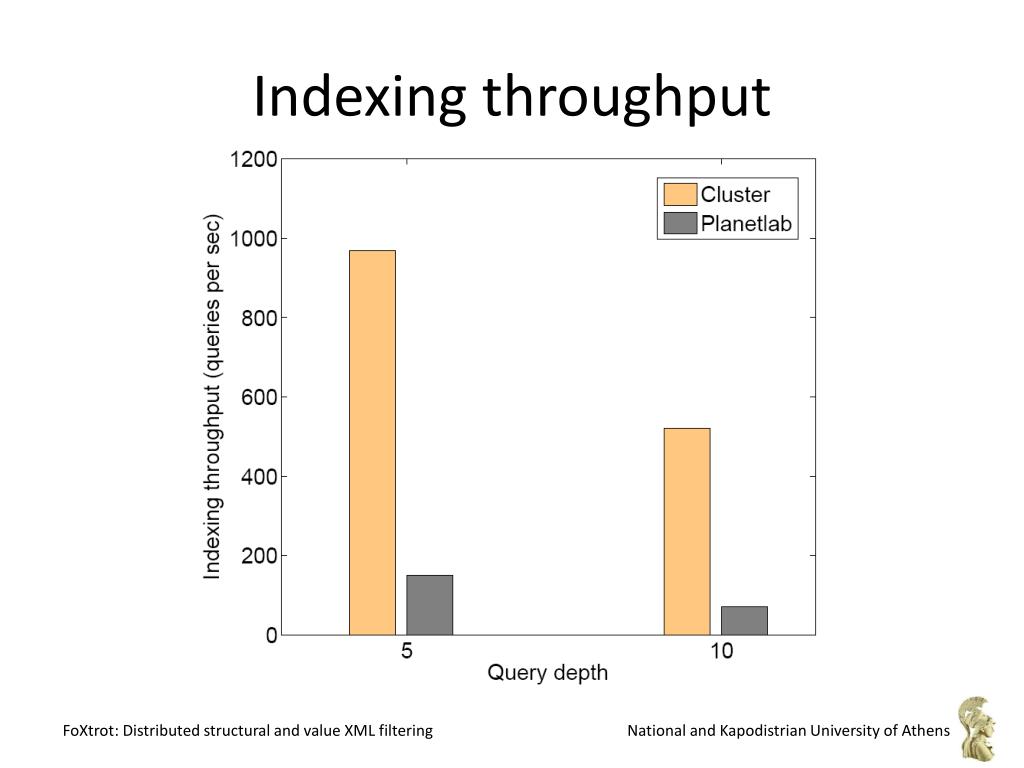 Indexing throughput

Indexing throughput (queries per sec)

1200
1000
800
600
400
200
0

Cluster
Planetlab

5
10
Query depth

FoXtrot: Distributed structural and value XML filtering

National and Kapodistrian University of Athens